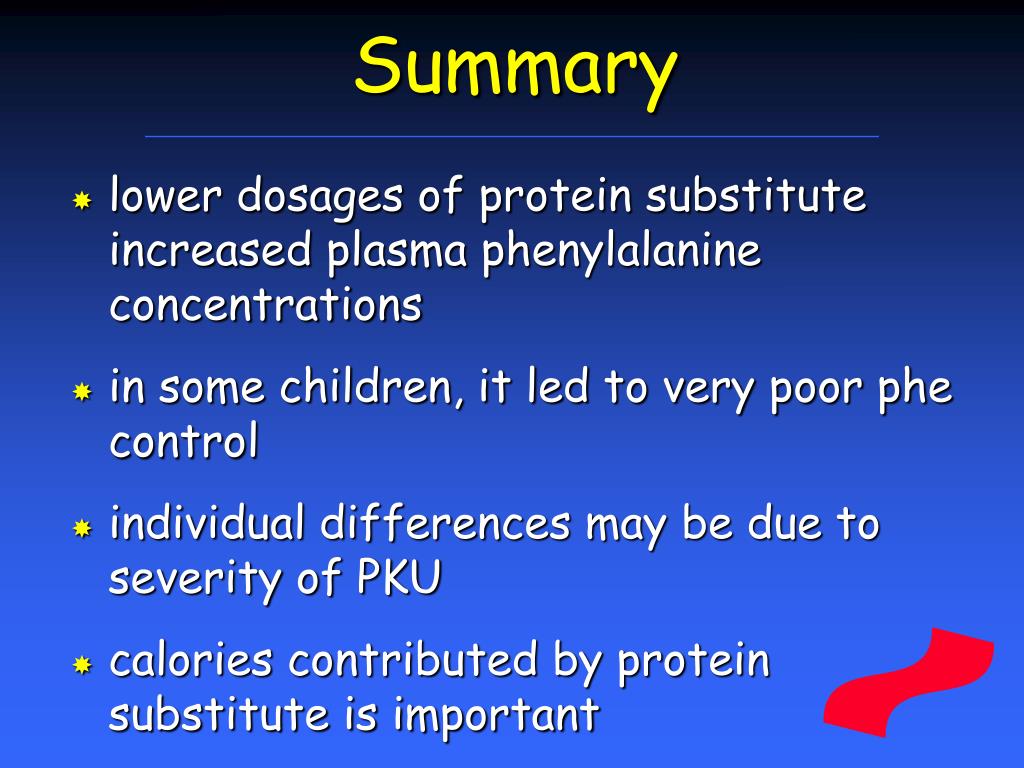 Summary

lower dosages of protein substitute increased plasma phenylalanine concentrations

in some children, it led to very poor phe control

individual differences may be due to severity of PKU

calories contributed by protein substitute is important